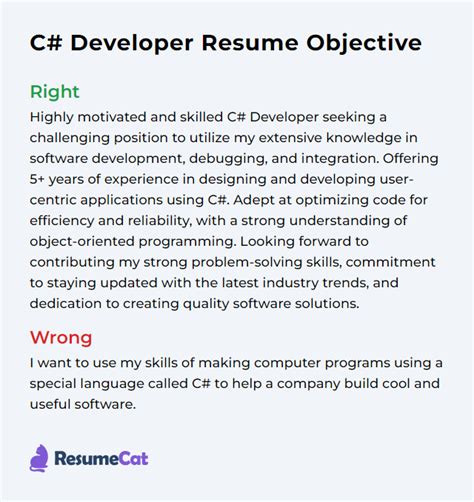 C# Developer Resume Objective

Right
Highly motivated and skilled C# Developer seeking a challenging position to utilize my extensive knowledge in software development, debugging, and integration. Offering 5+ years of experience in designing and developing user-centric applications using C#. Adept at optimizing code for efficiency and reliability, with a strong understanding of object-oriented programming. Looking forward to contributing my strong problem-solving skills, commitment to staying updated with the latest industry trends, and dedication to creating quality software solutions.

Wrong
I want to use my skills of making computer programs using a special language called C# to help a company build cool and useful software.

ResumeCat